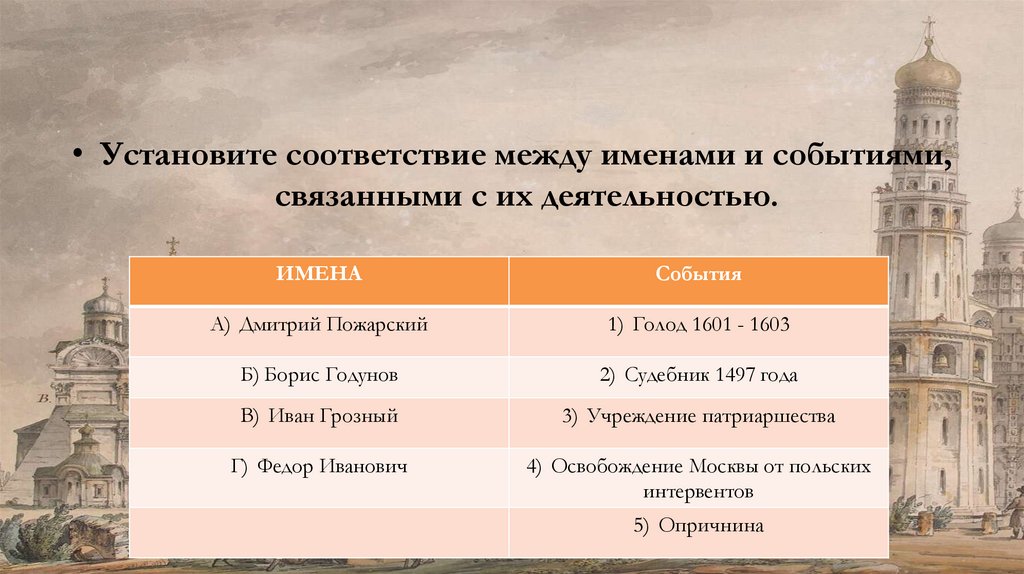 • Установите соответствие между именами и событиями, связанными с их деятельностью.

| ИМЕНА | События |
|---|---|
| А) Дмитрий Пожарский | 1) Голод 1601 - 1603 |
| Б) Борис Годунов | 2) Судебник 1497 года |
| В) Иван Грозный | 3) Учреждение патриаршества |
| Г) Федор Иванович | 4) Освобождение Москвы от польских интервентов |
| | 5) Опричнина |